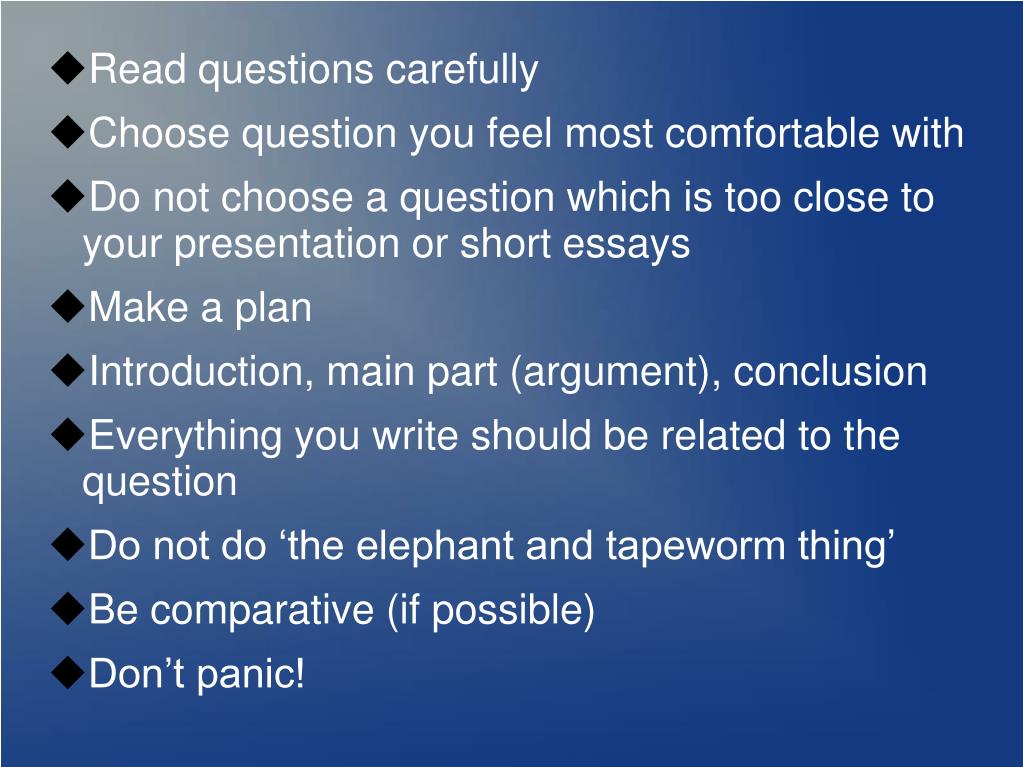 ◆Read questions carefully
◆Choose question you feel most comfortable with
◆Do not choose a question which is too close to your presentation or short essays
◆Make a plan
◆Introduction, main part (argument), conclusion
◆Everything you write should be related to the question
◆Do not do ‘the elephant and tapeworm thing’
◆Be comparative (if possible)
◆Don’t panic!